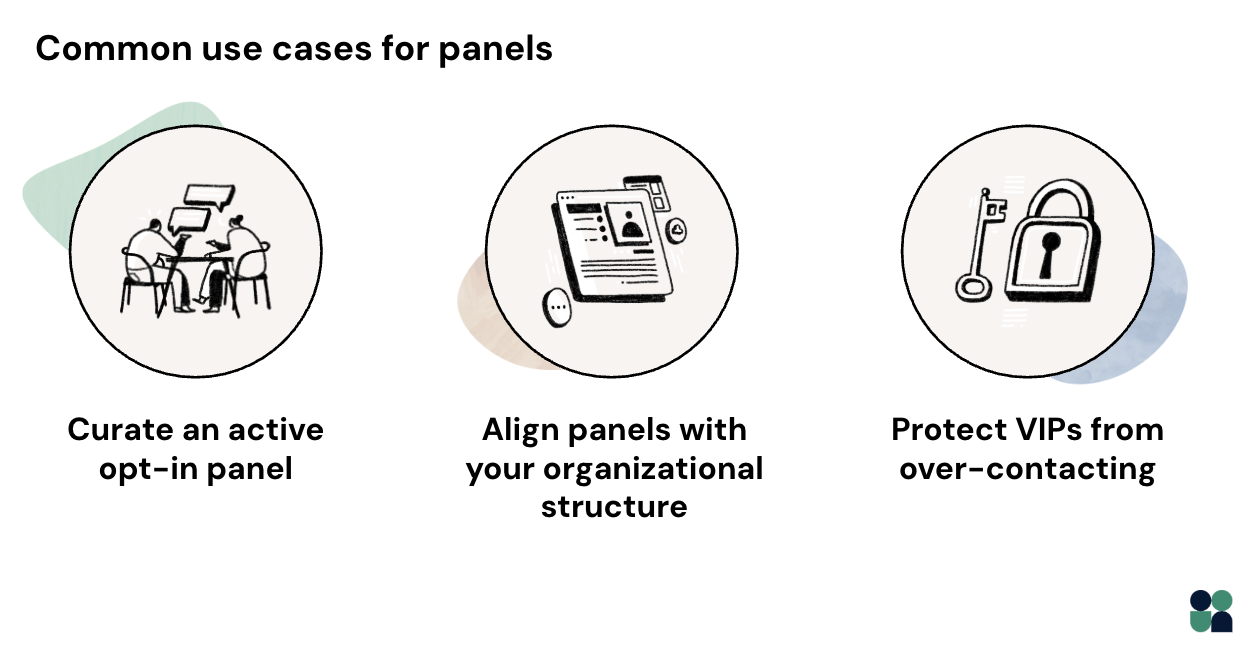 Common use cases for panels

Curate an active opt-in panel

Align panels with your organizational structure

Protect VIPs from over-contacting